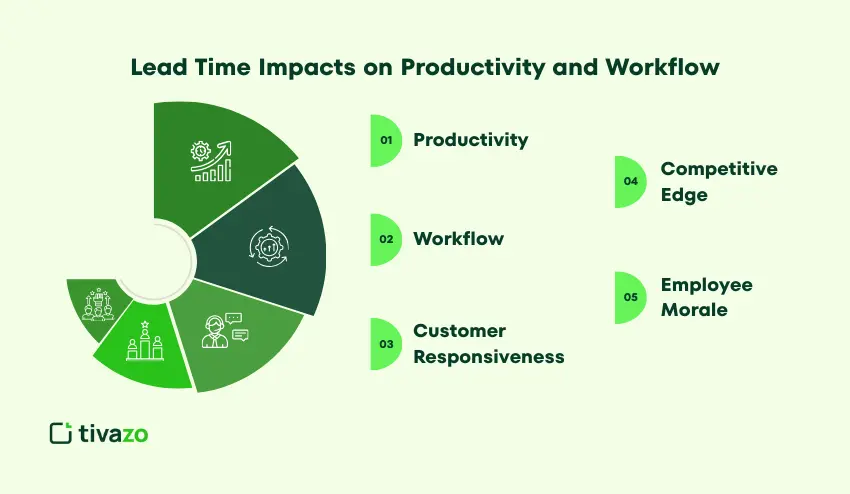 Lead Time Impacts on Productivity and Workflow

01 Productivity

02 Workflow

03 Customer Responsiveness

04 Competitive Edge

05 Employee Morale

tivazo